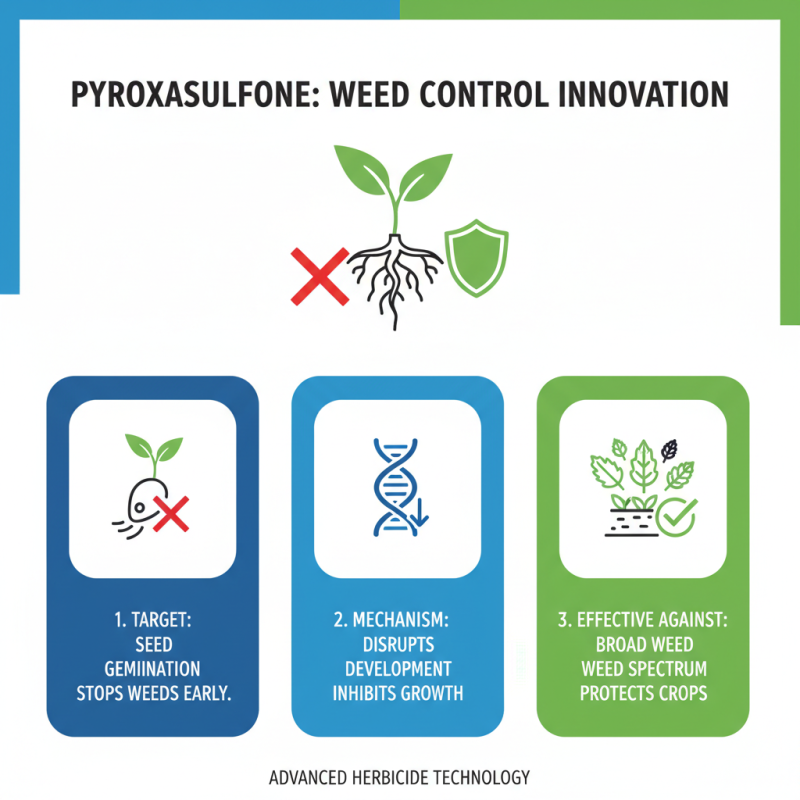 PYROXASULFONE: WEED CONTROL INNOVATION

1. TARGET:
SEED
GEMIINATION
STOPS WEEDS EARLY.

2. MECHANISM:
DISRUPTS
DEVELOPMENT
INHIBITS GROWTH

3. EFFECTIVE AGAINST:
BROAD WEED
WEED SPECTRUM
PROTECTS CROPS

ADVANCED HERBICIDE TECHNOLOGY